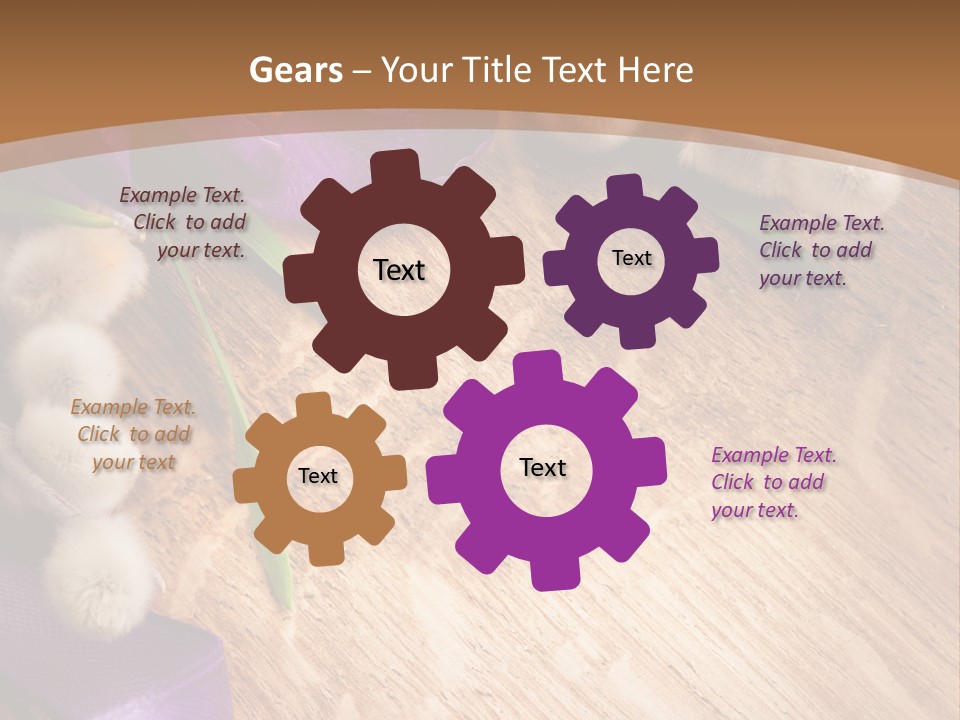 Gears – Your Title Text Here

Example Text. Click to add your text.

Text

Text

Example Text. Click to add your text.

Example Text. Click to add your text

Text

Text

Example Text. Click to add your text.